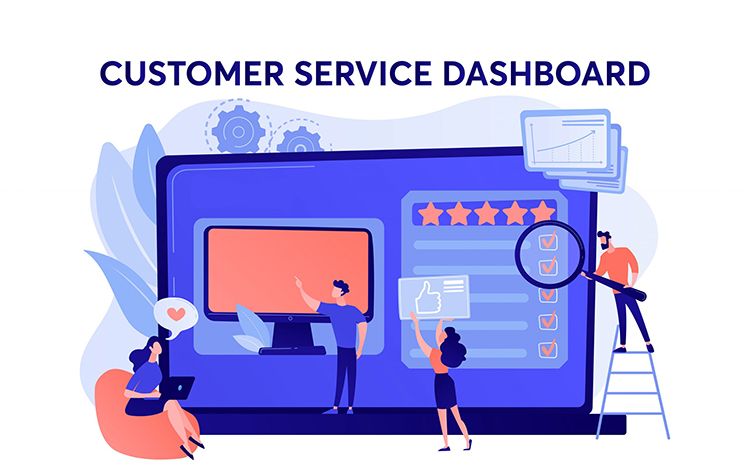 CUSTOMER SERVICE DASHBOARD